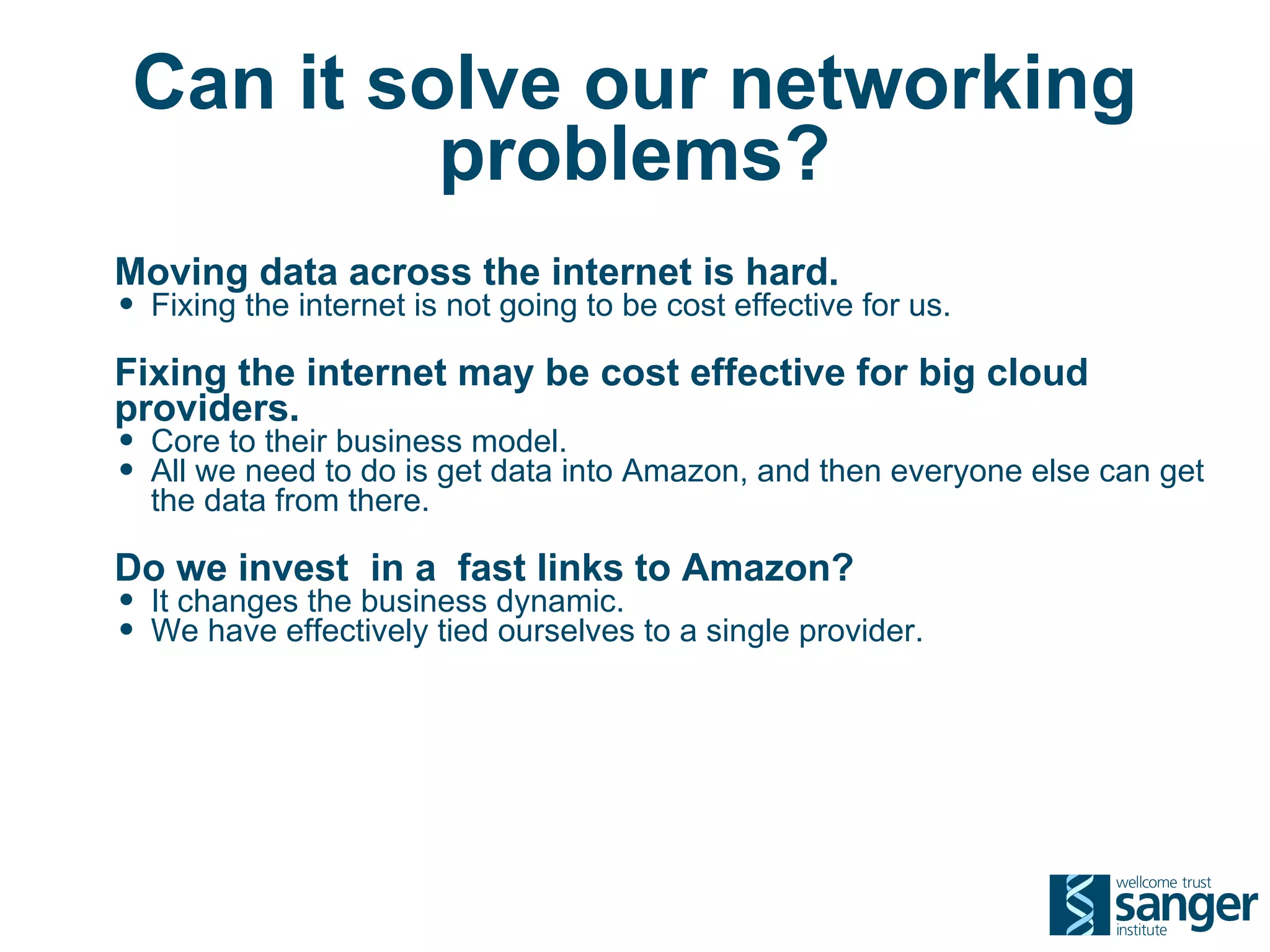 Can it solve our networking problems?

Moving data across the internet is hard.
• Fixing the internet is not going to be cost effective for us.

Fixing the internet may be cost effective for big cloud providers.
• Core to their business model.
• All we need to do is get data into Amazon, and then everyone else can get the data from there.

Do we invest in a fast links to Amazon?
• It changes the business dynamic.
• We have effectively tied ourselves to a single provider.

wellcome trust
sanger
institute